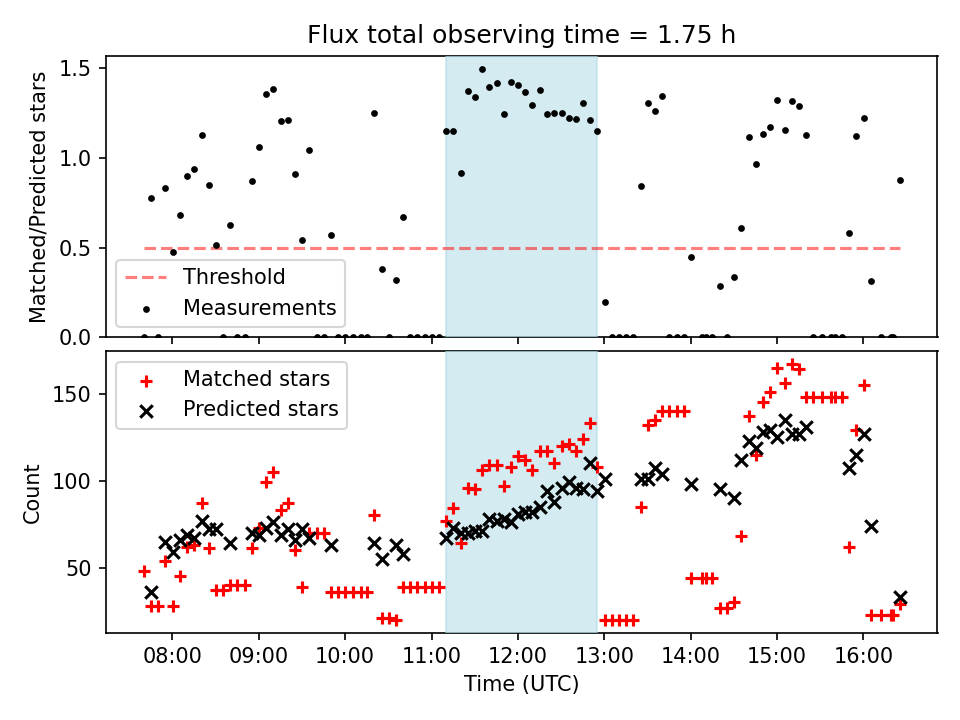 Flux total observing time = 1.75 h

Matched/Predicted stars

1.5
1.0
0.5
0.0

Threshold
Measurements

Count

150
100
50

Matched stars
Predicted stars

08:00 09:00 10:00 11:00 12:00 13:00 14:00 15:00 16:00

Time (UTC)